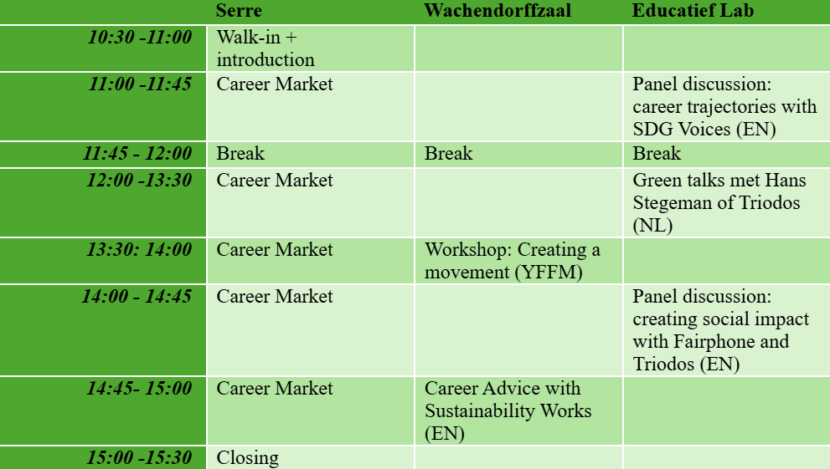 |  | Serre | Wachendorffzaal | Educatief Lab |
|---|---|---|---|
| 10:30 -11:00 | Walk-in + introduction |  |  |
| 11:00 -11:45 | Career Market |  | Panel discussion: career trajectories with SDG Voices (EN) |
| 11:45 - 12:00 | Break | Break | Break |
| 12:00 -13:30 | Career Market |  | Green talks met Hans Stegeman of Triodos (NL) |
| 13:30: 14:00 | Career Market | Workshop: Creating a movement (YFFM) |  |
| 14:00 - 14:45 | Career Market |  | Panel discussion: creating social impact with Fairphone and Triodos (EN) |
| 14:45- 15:00 | Career Market | Career Advice with Sustainability Works (EN) |  |
| 15:00 -15:30 | Closing |  |  |